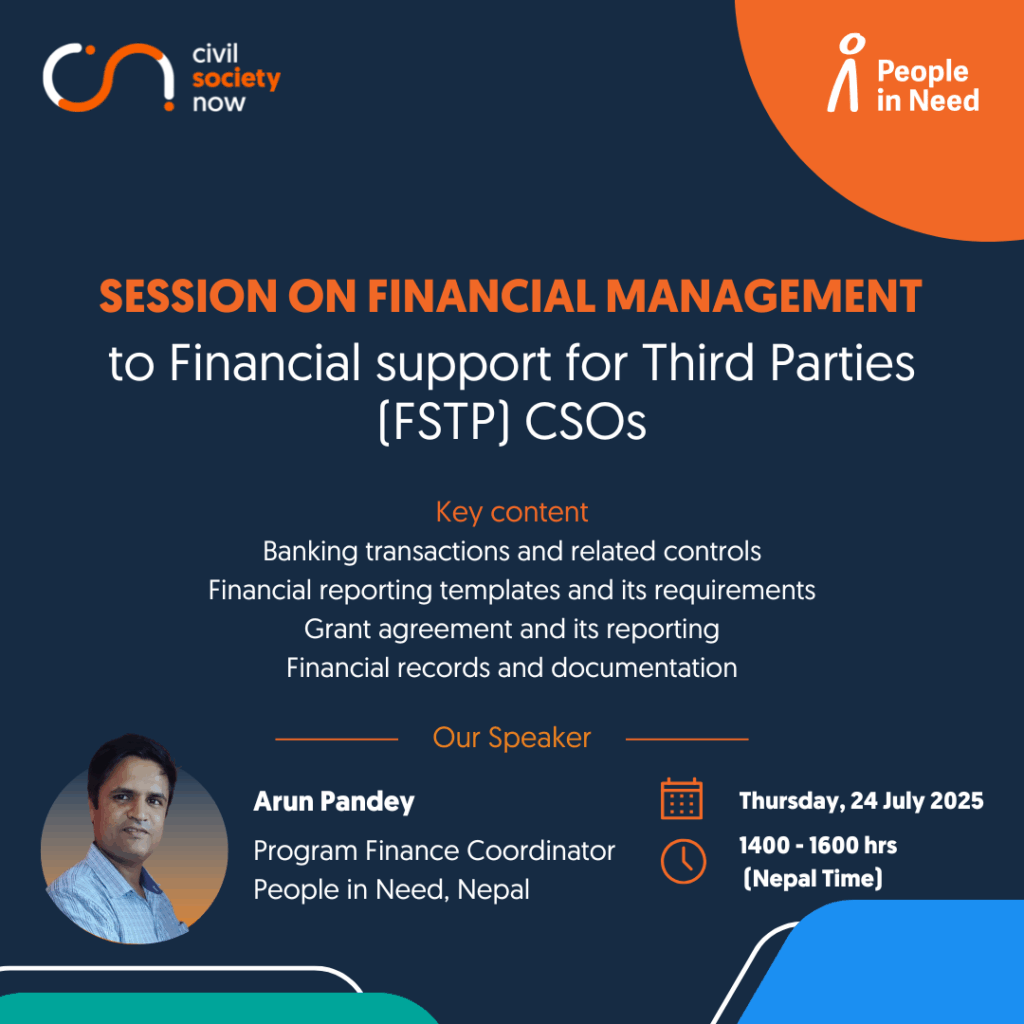 civil society now

People in Need

SESSION ON FINANCIAL MANAGEMENT
to Financial support for Third Parties (FSTP) CSOs

Key content
Banking transactions and related controls
Financial reporting templates and its requirements
Grant agreement and its reporting
Financial records and documentation

Our Speaker

Arun Pandey
Program Finance Coordinator
People in Need, Nepal

Thursday, 24 July 2025
1400 - 1600 hrs
(Nepal Time)